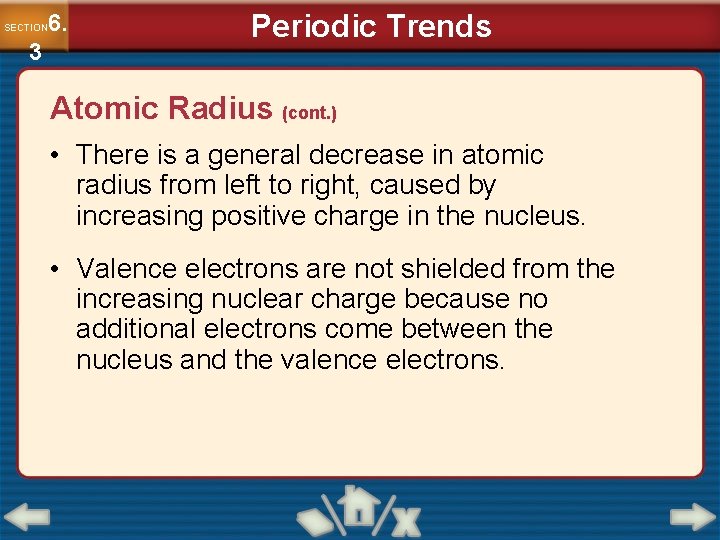 SECTION 6.3

Periodic Trends

Atomic Radius (cont.)

• There is a general decrease in atomic radius from left to right, caused by increasing positive charge in the nucleus.

• Valence electrons are not shielded from the increasing nuclear charge because no additional electrons come between the nucleus and the valence electrons.